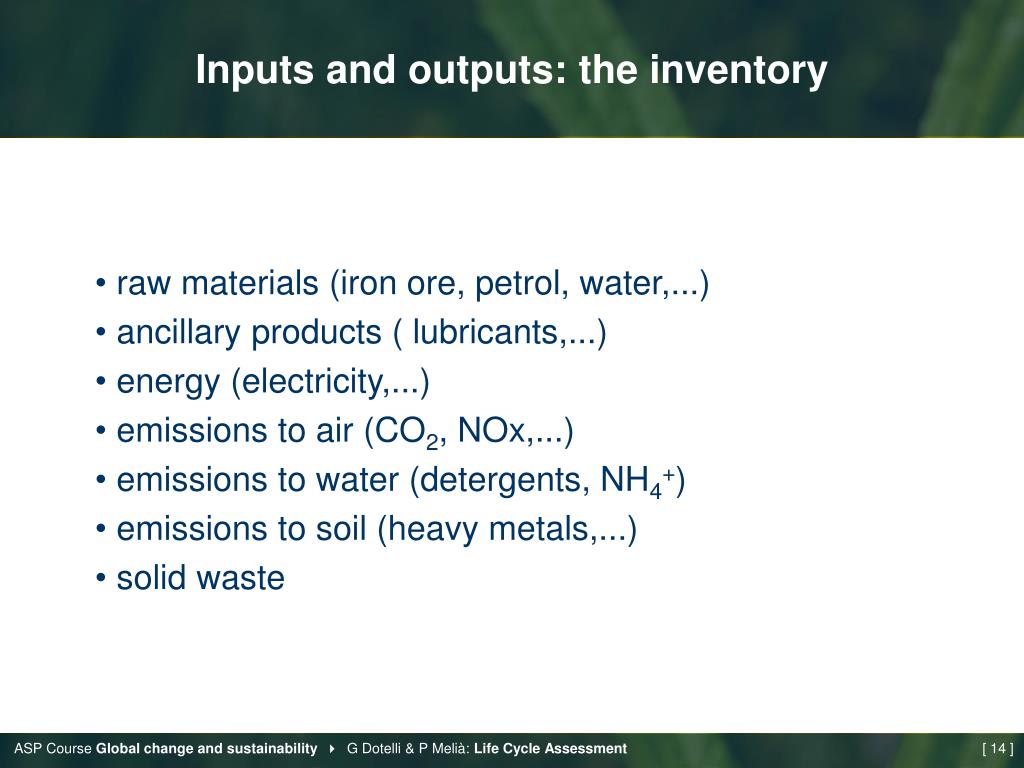 Inputs and outputs: the inventory

• raw materials (iron ore, petrol, water,...)
• ancillary products ( lubricants,...)
• energy (electricity,...)
• emissions to air ($CO_2$, NOx,...)
• emissions to water (detergents, $NH_4^+$)
• emissions to soil (heavy metals,...)
• solid waste

ASP Course Global change and sustainability ▸ G Dotelli & P Melià: Life Cycle Assessment [ 14 ]